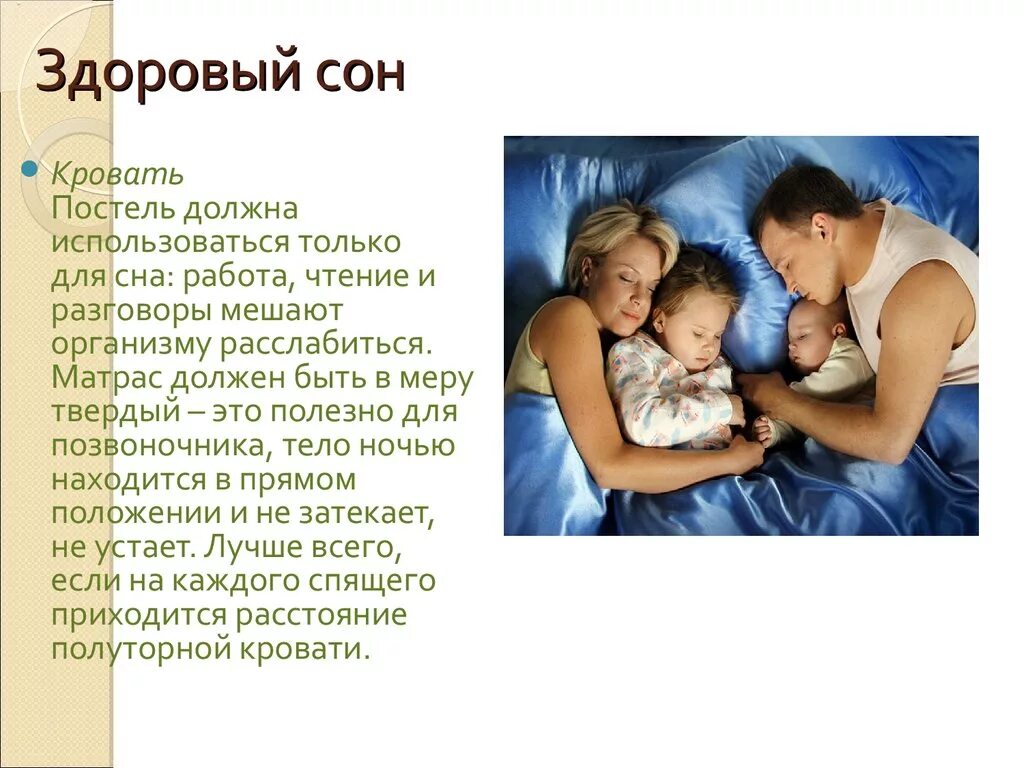 Здоровый сон

Кровать
Постель должна использоваться только для сна: работа, чтение и разговоры мешают организму расслабиться. Матрас должен быть в меру твердый – это полезно для позвоночника, тело ночью находится в прямом положении и не затекает, не устает. Лучше всего, если на каждого спящего приходится расстояние полуторной кровати.